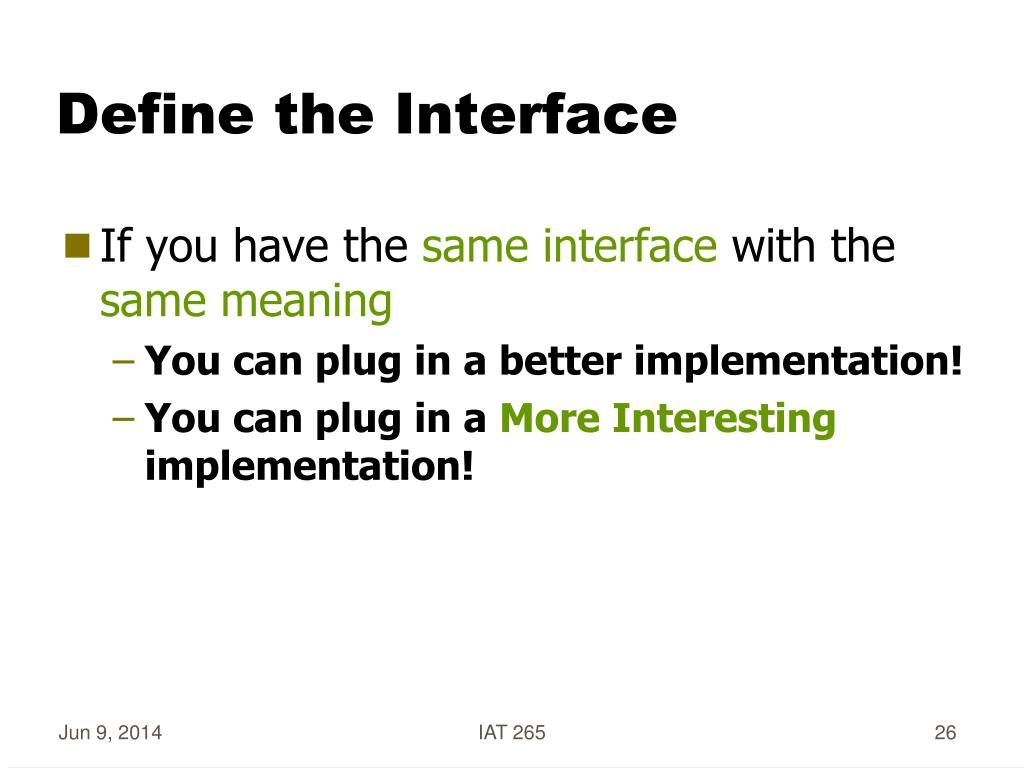 Define the Interface

If you have the same interface with the same meaning

– You can plug in a better implementation!

– You can plug in a More Interesting implementation!

Jun 9, 2014

IAT 265

26